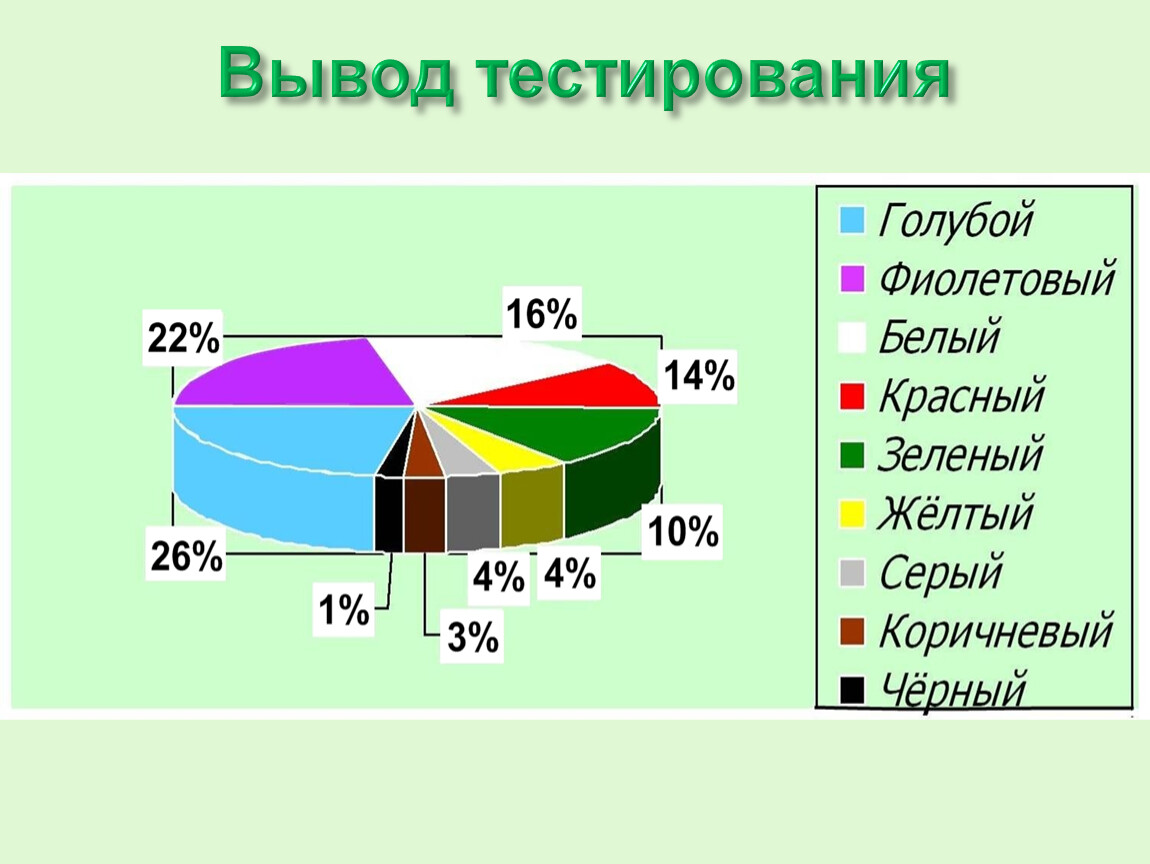 Вывод тестирования

22%
16%
14%
10%
4%
4%
3%
1%
26%

Голубой
Фиолетовый
Белый
Красный
Зеленый
Жёлтый
Серый
Коричневый
Чёрный